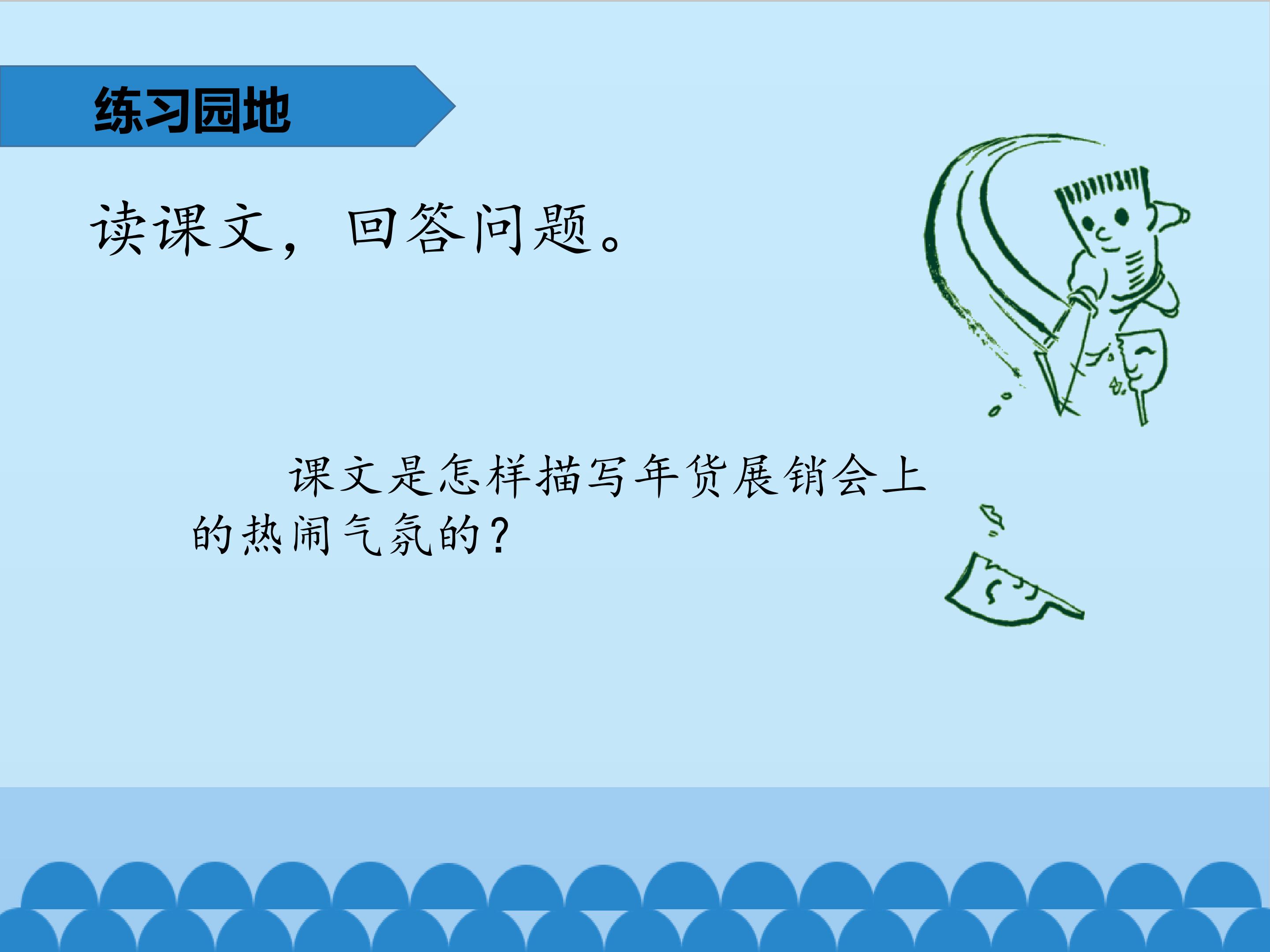 练习园地

读课文，回答问题。

课文是怎样描写年货展销会上的热闹气氛的？